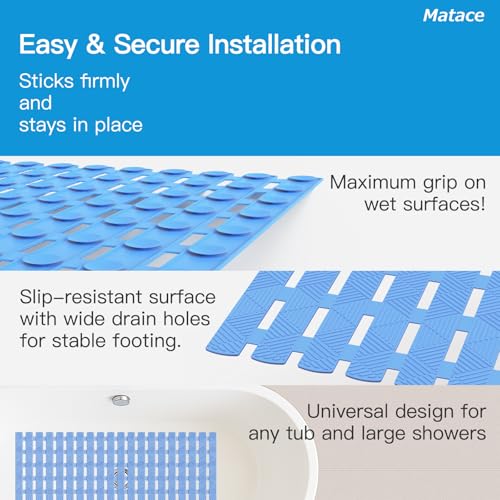 Matace

Easy & Secure Installation

Sticks firmly and stays in place

Maximum grip on wet surfaces!

Slip-resistant surface with wide drain holes for stable footing.

Universal design for any tub and large showers